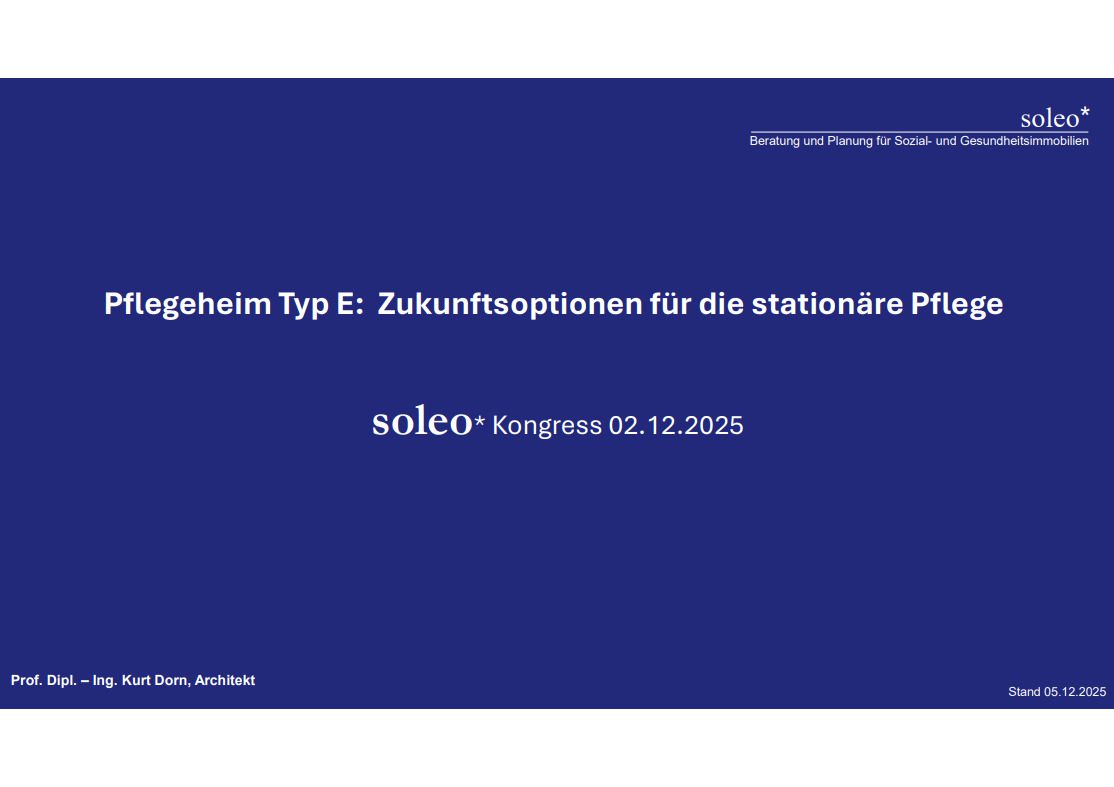 soleo*
Beratung und Planung für Sozial- und Gesundheitsimmobilien

Pflegeheim Typ E: Zukunftsoptionen für die stationäre Pflege

soleo* Kongress 02.12.2025

Prof. Dipl. – Ing. Kurt Dorn, Architekt

Stand 05.12.2025